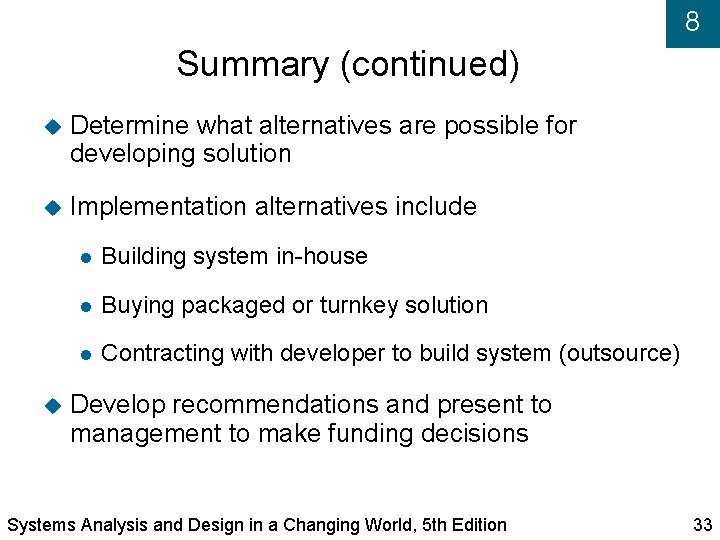 8

Summary (continued)

Determine what alternatives are possible for developing solution

Implementation alternatives include

Building system in-house

Buying packaged or turnkey solution

Contracting with developer to build system (outsource)

Develop recommendations and present to management to make funding decisions

Systems Analysis and Design in a Changing World, 5th Edition

33